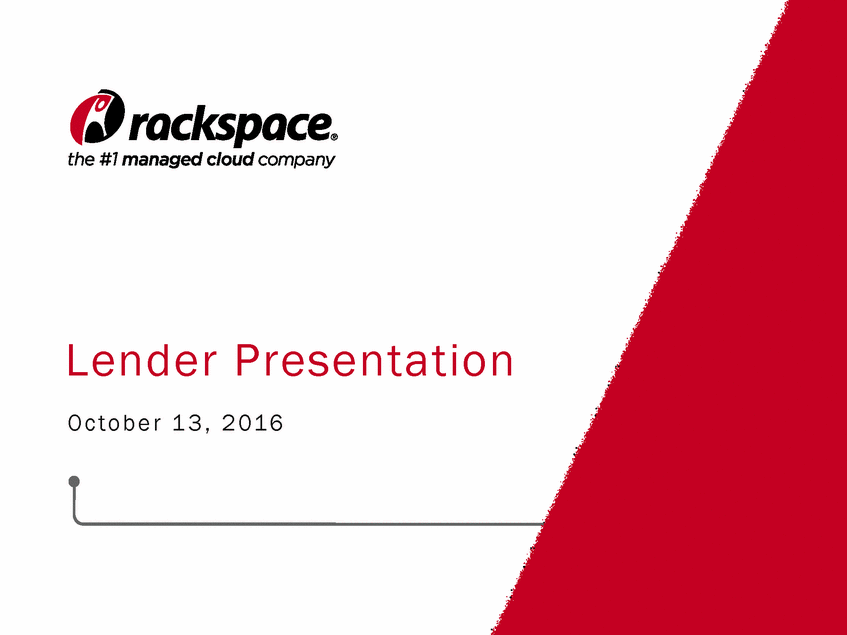 rackspace®
the #1 managed cloud company

Lender Presentation

October 13, 2016